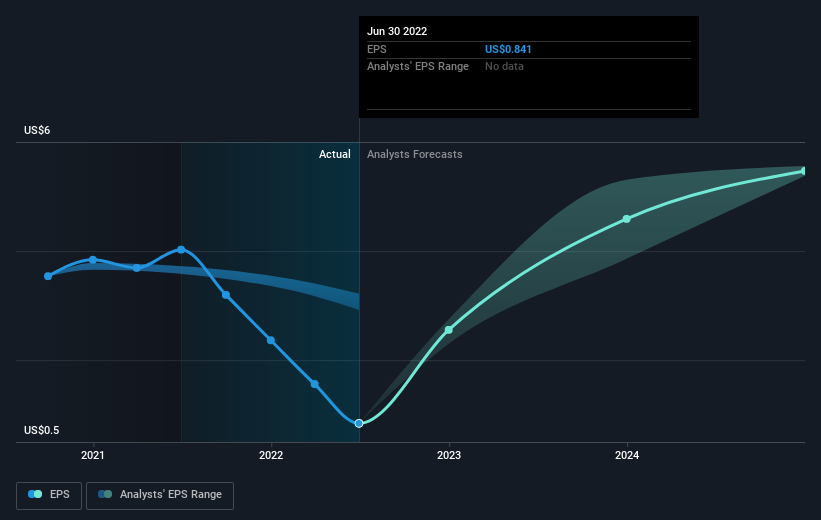 Jun 30 2022
EPS US$0.841
Analysts' EPS Range No data

US$6

Actual Analysts Forecasts

US$0.5

2021 2022 2023 2024

EPS Analysts' EPS Range